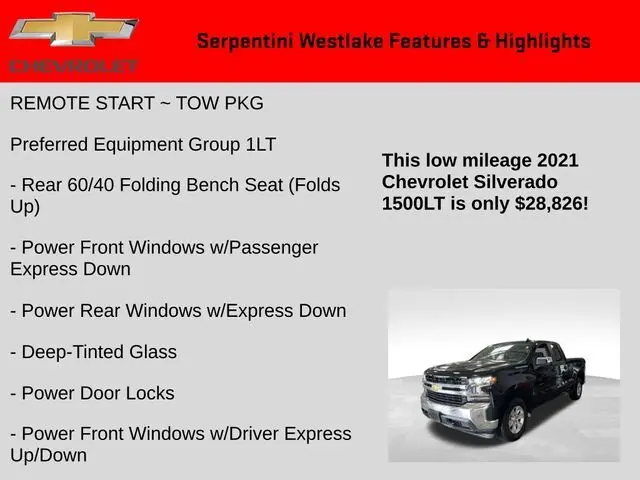 CHEVROLET

Serpentini Westlake Features & Highlights

REMOTE START ~ TOW PKG

Preferred Equipment Group 1LT

- Rear 60/40 Folding Bench Seat (Folds Up)

- Power Front Windows w/Passenger Express Down

- Power Rear Windows w/Express Down

- Deep-Tinted Glass

- Power Door Locks

- Power Front Windows w/Driver Express Up/Down

This low mileage 2021 Chevrolet Silverado 1500LT is only $28,826!